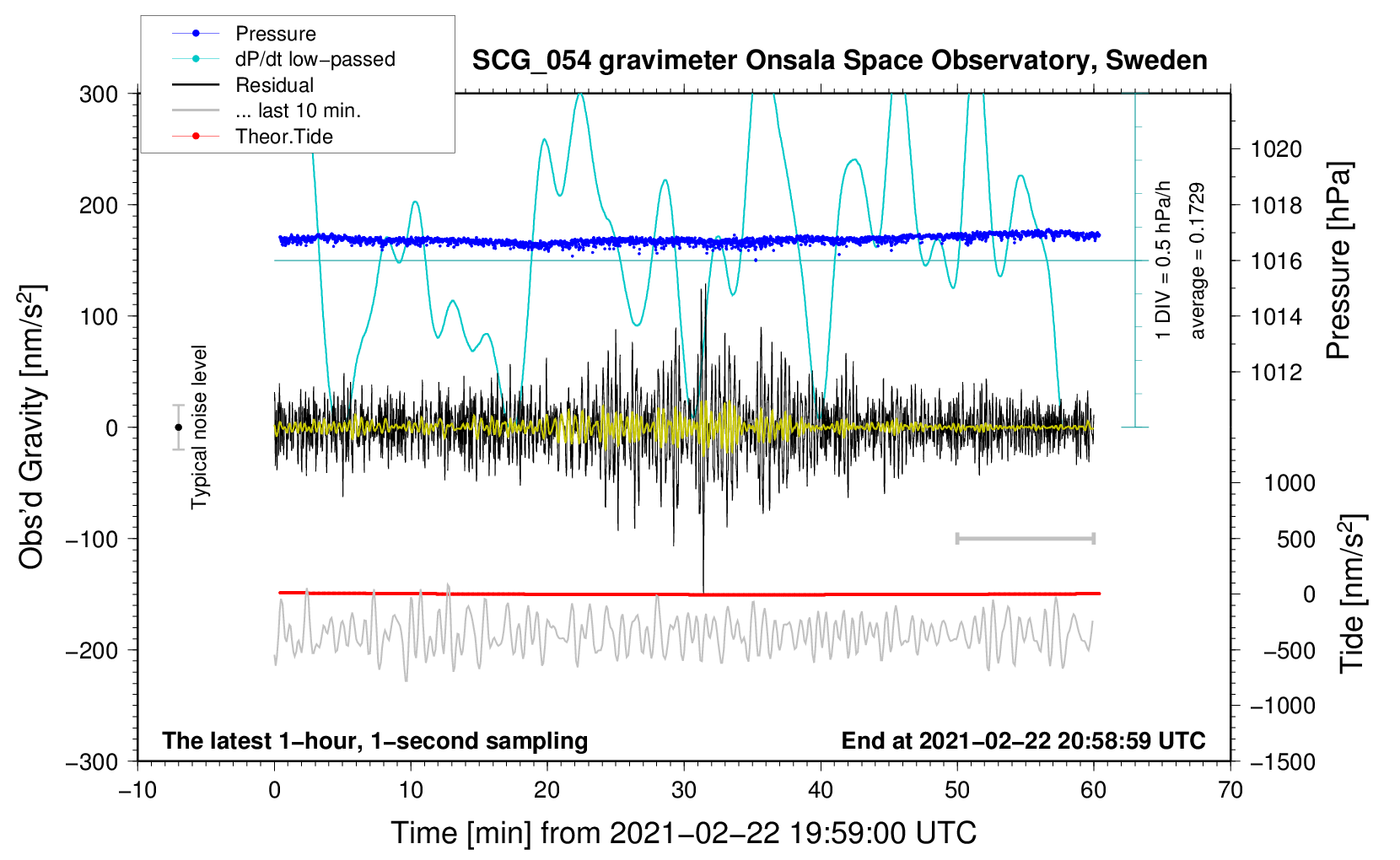 Pressure
dP/dt low−passed
Residual
... last 10 min.
Theor.Tide

SCG_054 gravimeter Onsala Space Observatory, Sweden

300
200
100
0
−100
−200
−300

Obs'd Gravity [nm/s$^2$]

Typical noise level

1 DIV = 0.5 hPa/h
average = 0.1729

1020
1018
1016
1014
1012

Pressure [hPa]

1000
500
0
−500
−1000
−1500

Tide [nm/s$^2$]

The latest 1−hour, 1−second sampling
End at 2021−02−22 20:58:59 UTC

−10
0
10
20
30
40
50
60
70

Time [min] from 2021−02−22 19:59:00 UTC